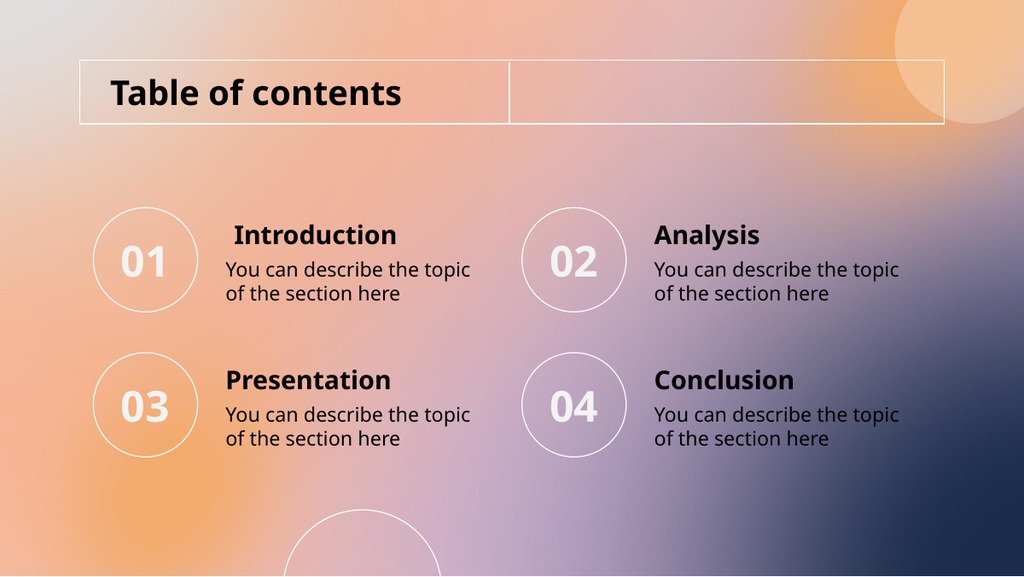 Table of contents

01
Introduction
You can describe the topic of the section here

02
Analysis
You can describe the topic of the section here

03
Presentation
You can describe the topic of the section here

04
Conclusion
You can describe the topic of the section here